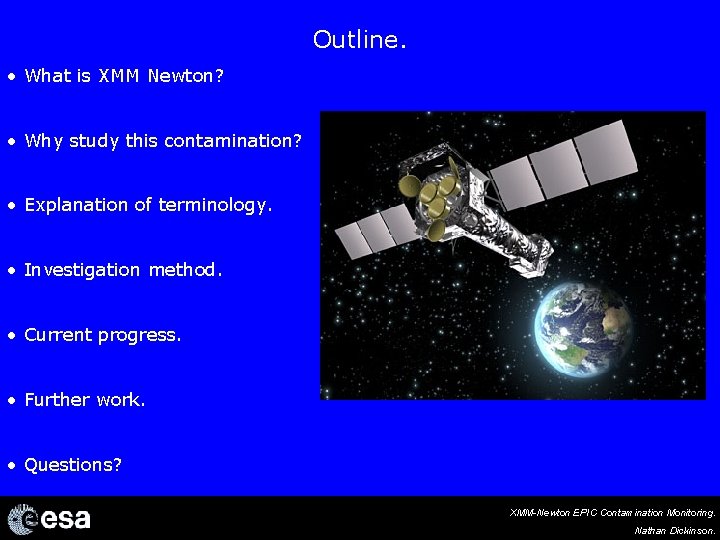 Outline.

• What is XMM Newton?

• Why study this contamination?

• Explanation of terminology.

• Investigation method.

• Current progress.

• Further work.

• Questions?

esa

XMM-Newton EPIC Contamination Monitoring.
Nathan Dickinson.